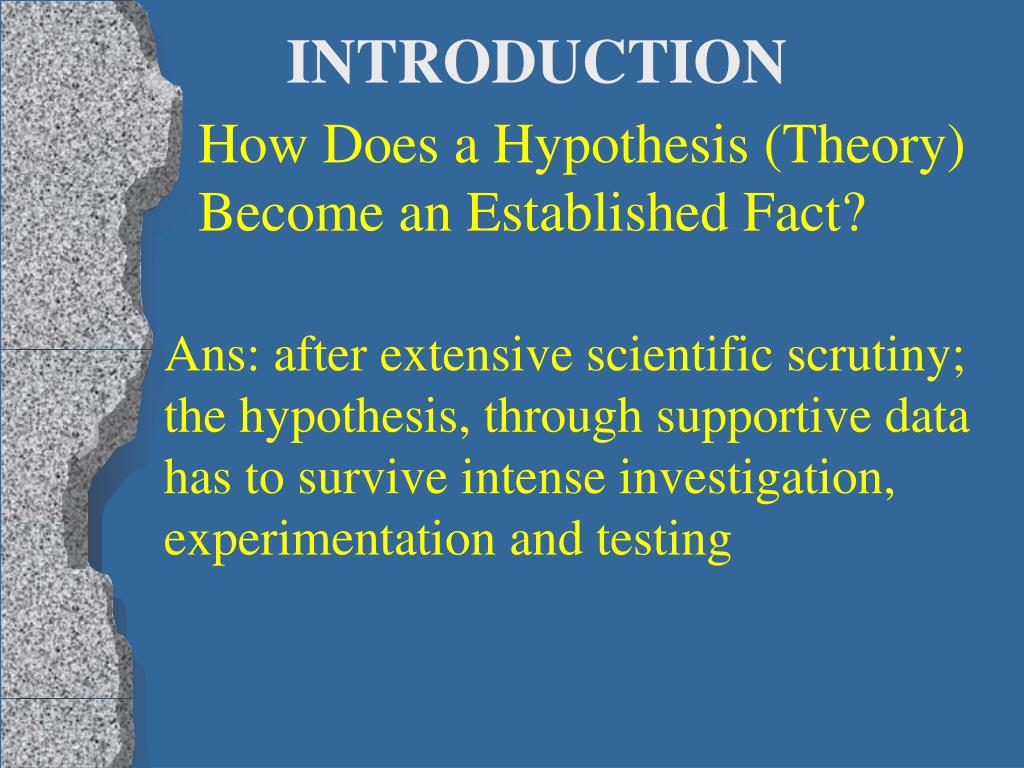 INTRODUCTION

How Does a Hypothesis (Theory) Become an Established Fact?

Ans: after extensive scientific scrutiny; the hypothesis, through supportive data has to survive intense investigation, experimentation and testing